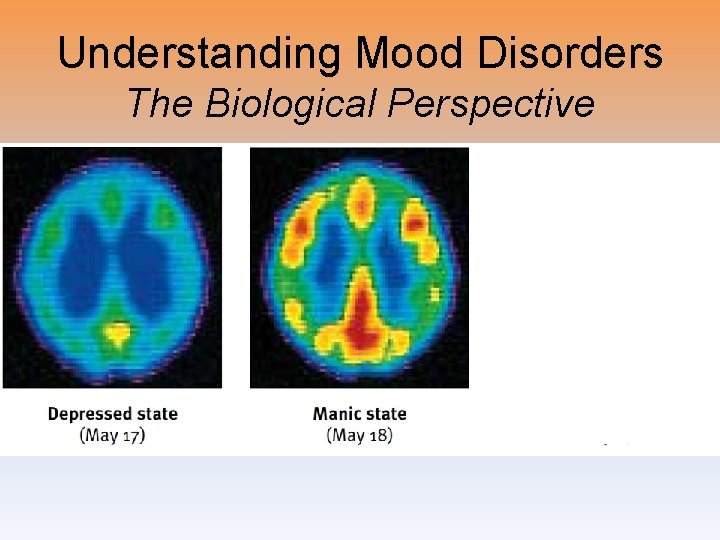 Understanding Mood Disorders
The Biological Perspective

Depressed state
(May 17)

Manic state
(May 18)